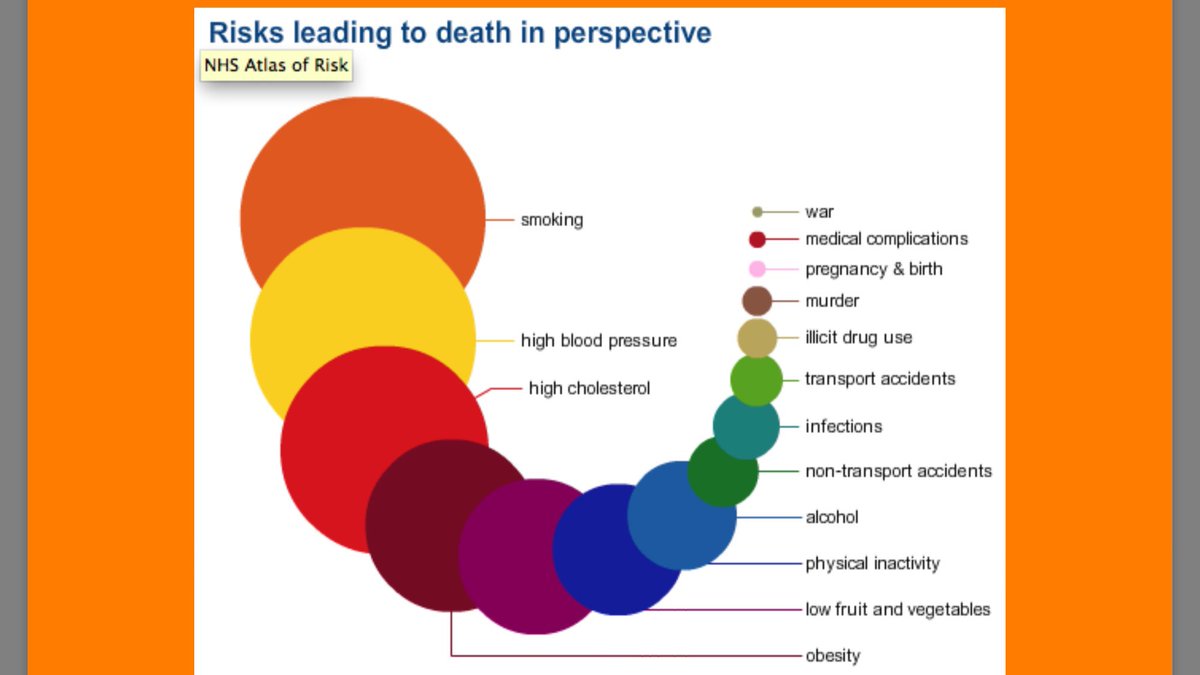 Risks leading to death in perspective

NHS Atlas of Risk

smoking

high blood pressure

high cholesterol

war

medical complications

pregnancy & birth

murder

illicit drug use

transport accidents

infections

non-transport accidents

alcohol

physical inactivity

low fruit and vegetables

obesity